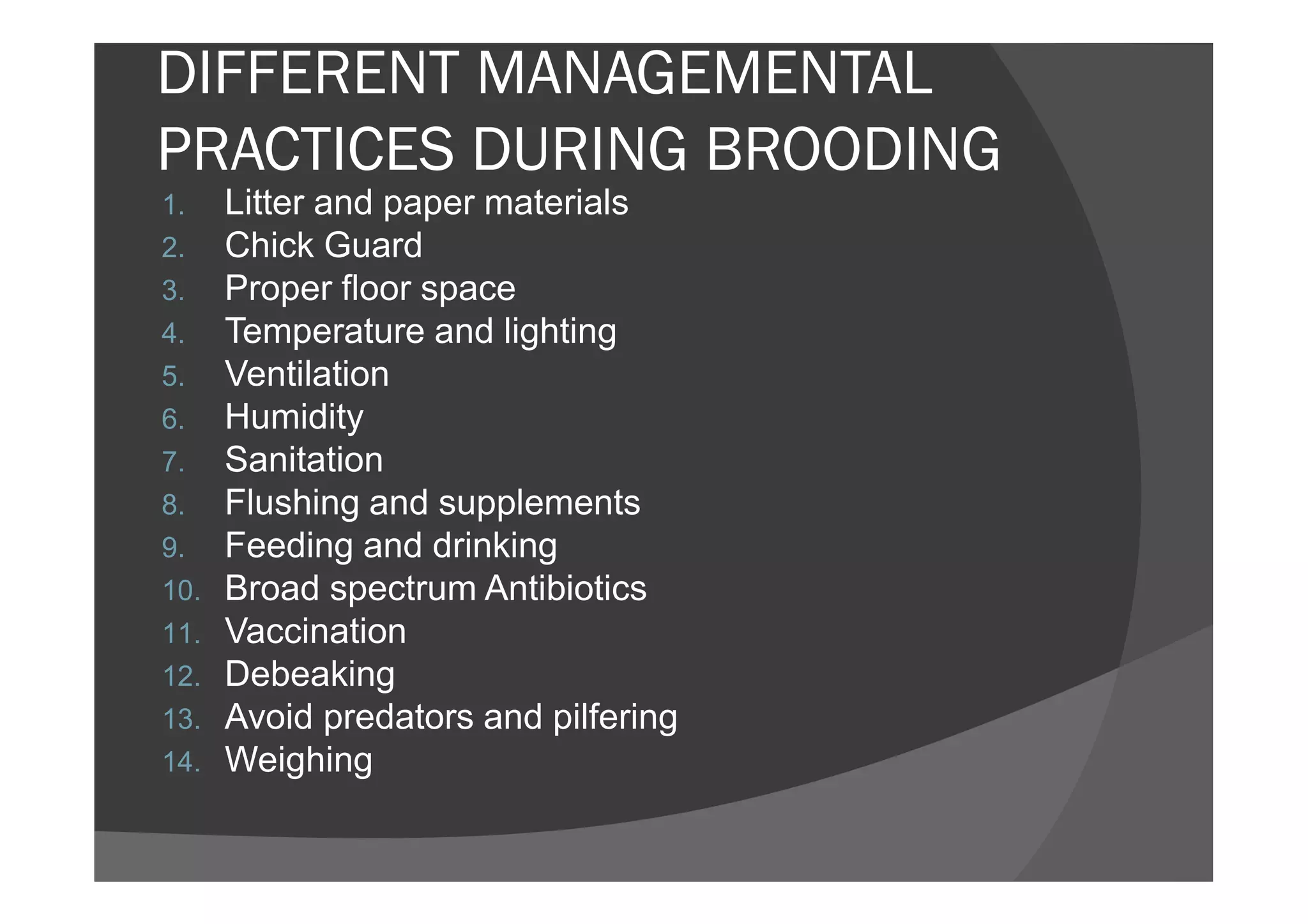 DIFFERENT MANAGEMENTAL PRACTICES DURING BROODING

1. Litter and paper materials
2. Chick Guard
3. Proper floor space
4. Temperature and lighting
5. Ventilation
6. Humidity
7. Sanitation
8. Flushing and supplements
9. Feeding and drinking
10. Broad spectrum Antibiotics
11. Vaccination
12. Debeaking
13. Avoid predators and pilfering
14. Weighing